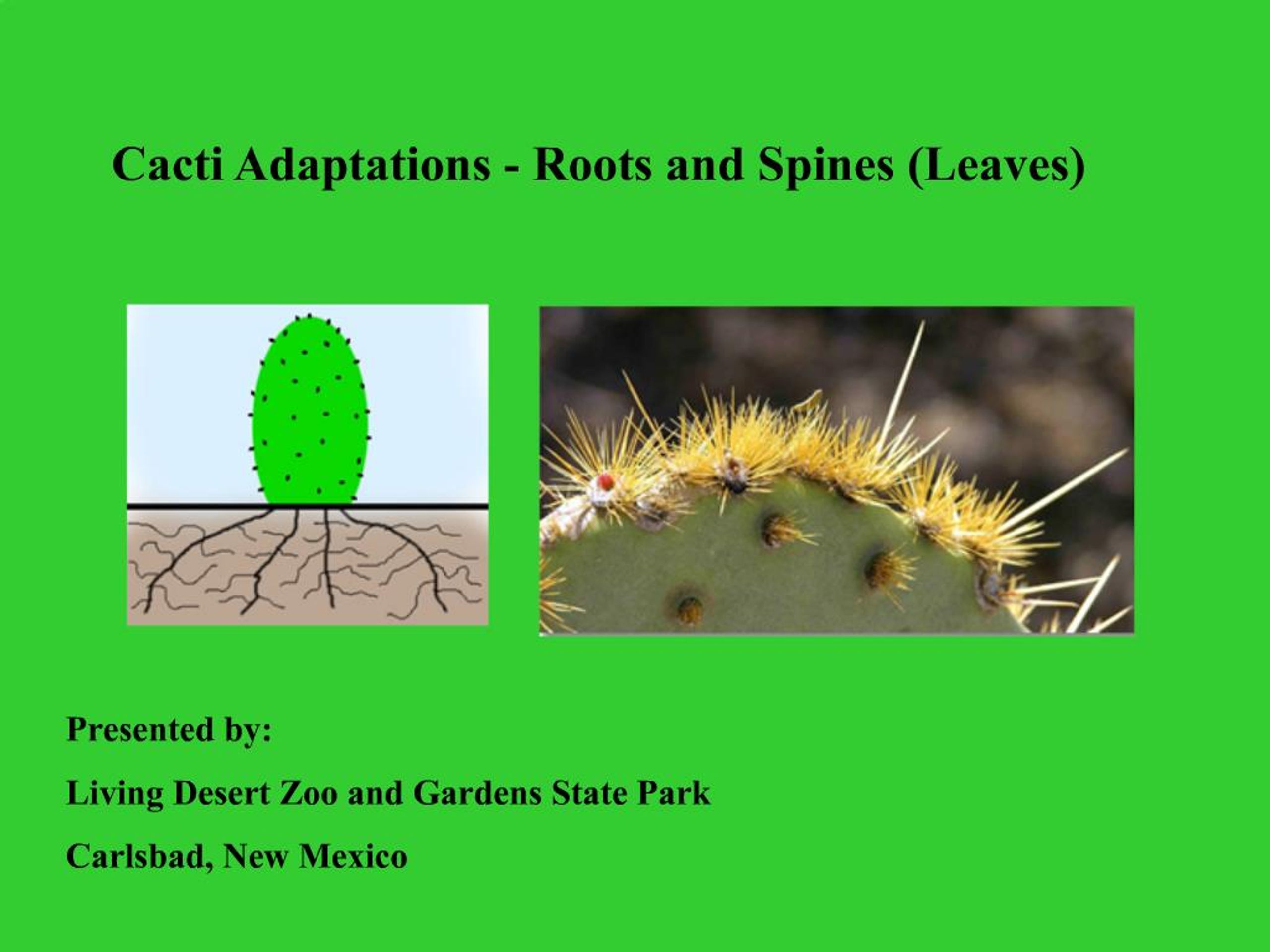 Cacti Adaptations - Roots and Spines (Leaves)

Presented by:

Living Desert Zoo and Gardens State Park

Carlsbad, New Mexico